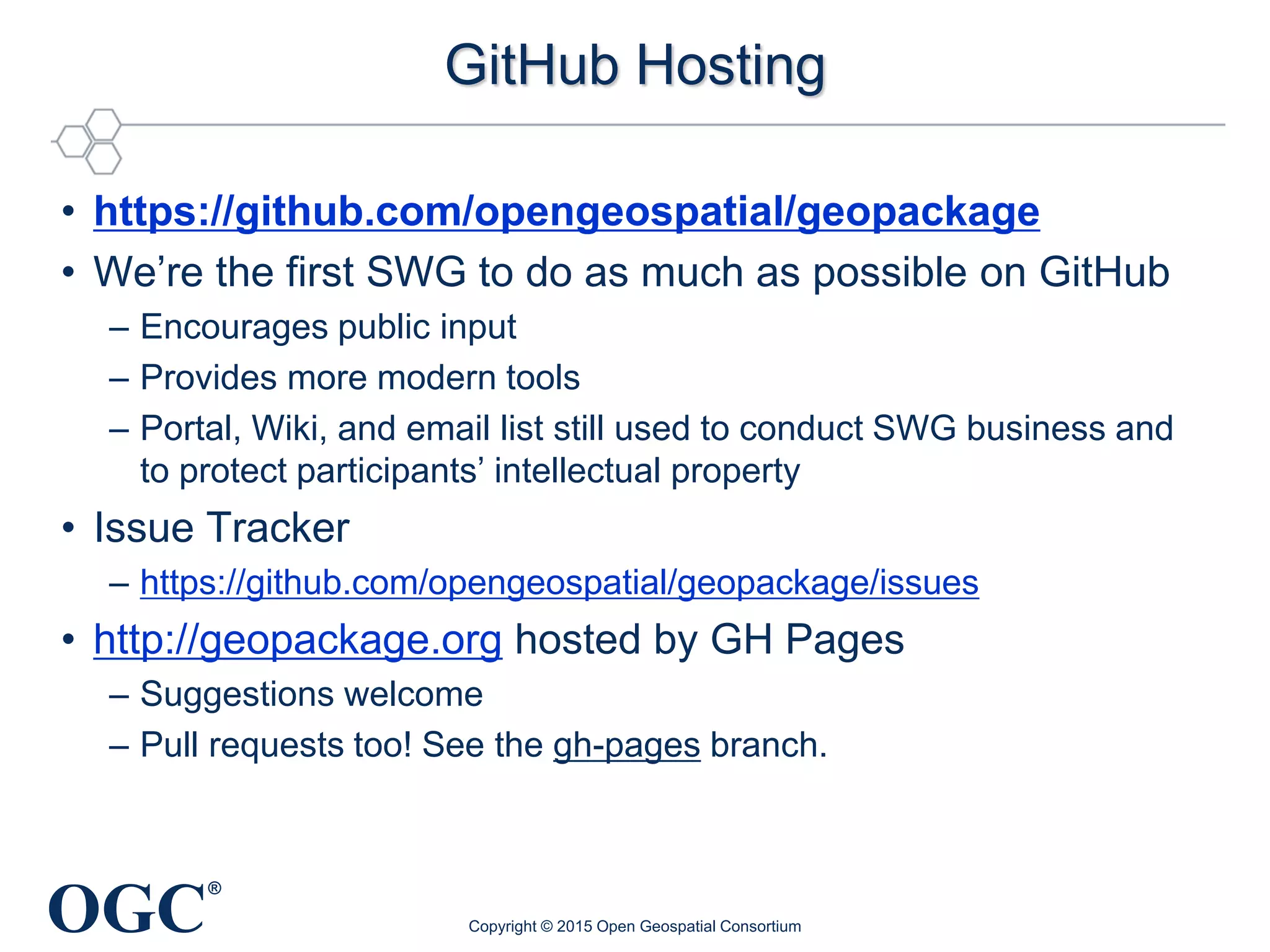 GitHub Hosting

• https://github.com/opengeospatial/geopackage
• We're the first SWG to do as much as possible on GitHub
– Encourages public input
– Provides more modern tools
– Portal, Wiki, and email list still used to conduct SWG business and to protect participants' intellectual property
• Issue Tracker
– https://github.com/opengeospatial/geopackage/issues
• http://geopackage.org hosted by GH Pages
– Suggestions welcome
– Pull requests too! See the gh-pages branch.

OGC®

Copyright © 2015 Open Geospatial Consortium